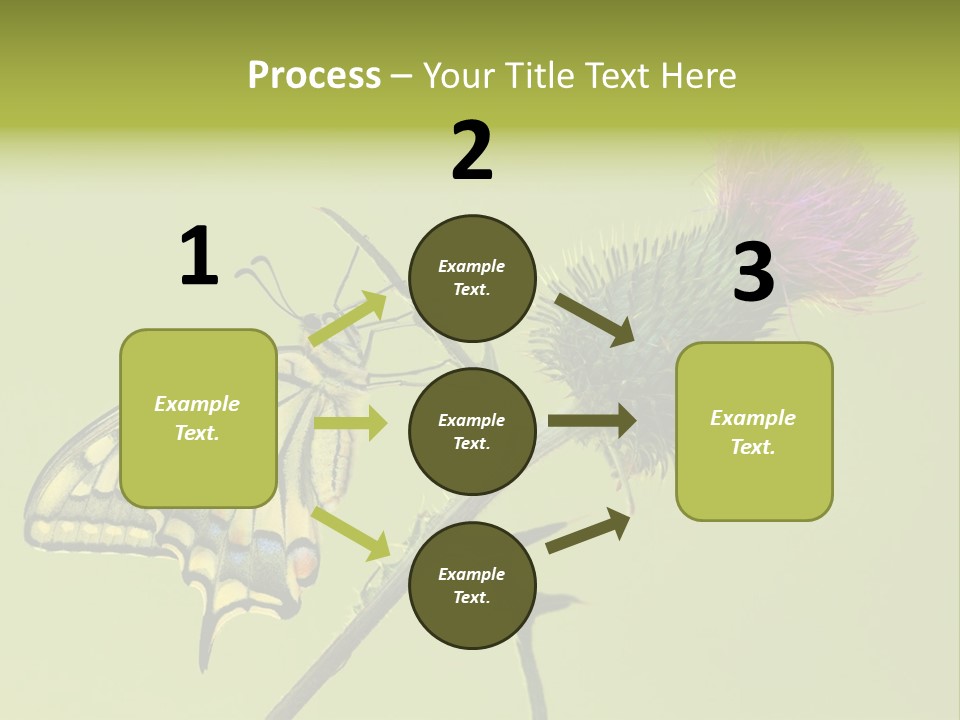 Process – Your Title Text Here

1

Example Text.

2

Example Text.

Example Text.

Example Text.

3

Example Text.